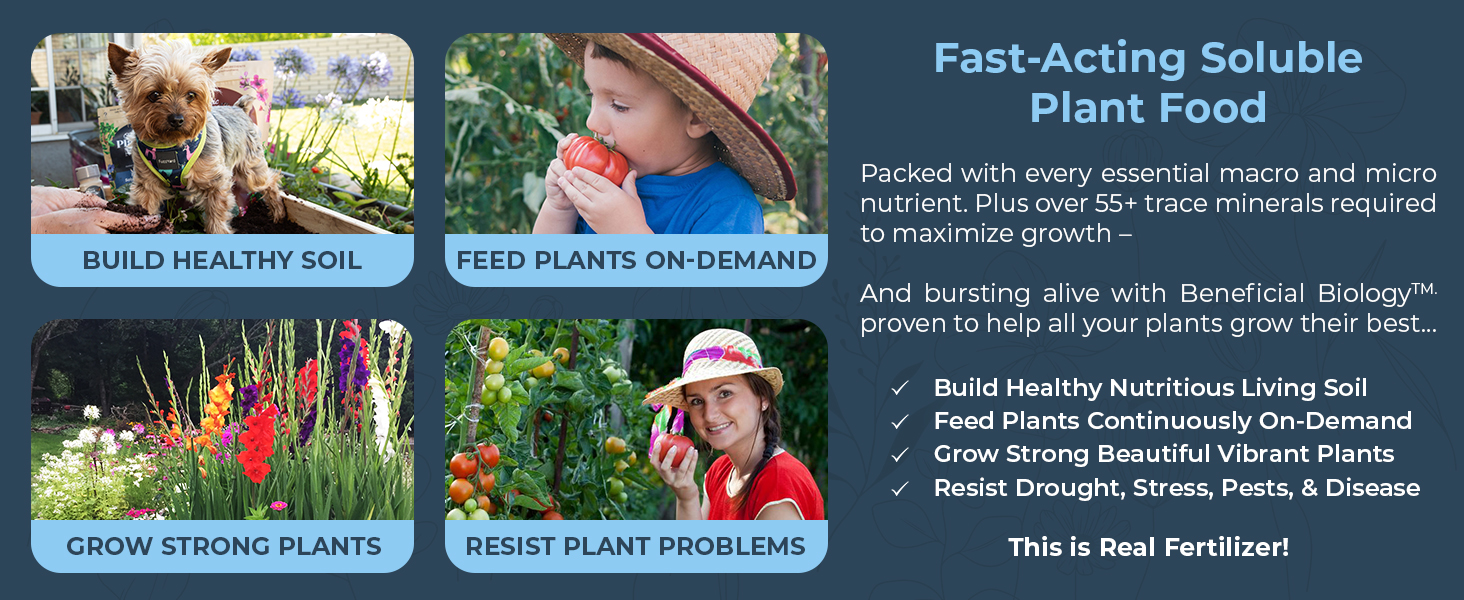 BUILD HEALTHY SOIL

FEED PLANTS ON-DEMAND

GROW STRONG PLANTS

RESIST PLANT PROBLEMS

Fast-Acting Soluble Plant Food

Packed with every essential macro and micro nutrient. Plus over 55+ trace minerals required to maximize growth –

And bursting alive with Beneficial Biology™. proven to help all your plants grow their best...

✓ Build Healthy Nutritious Living Soil
✓ Feed Plants Continuously On-Demand
✓ Grow Strong Beautiful Vibrant Plants
✓ Resist Drought, Stress, Pests, & Disease

This is Real Fertilizer!